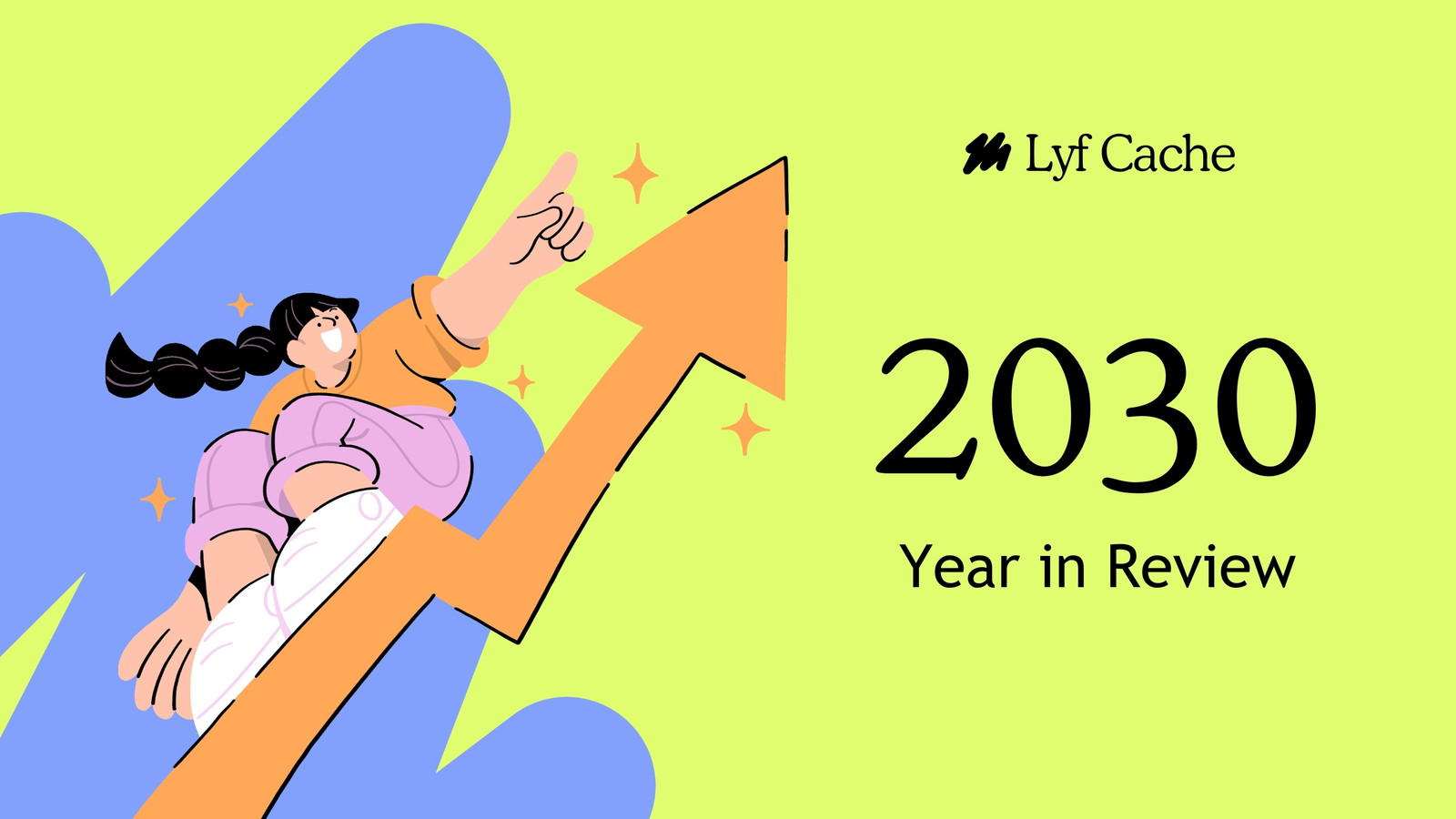 Lyf Cache

2030

Year in Review